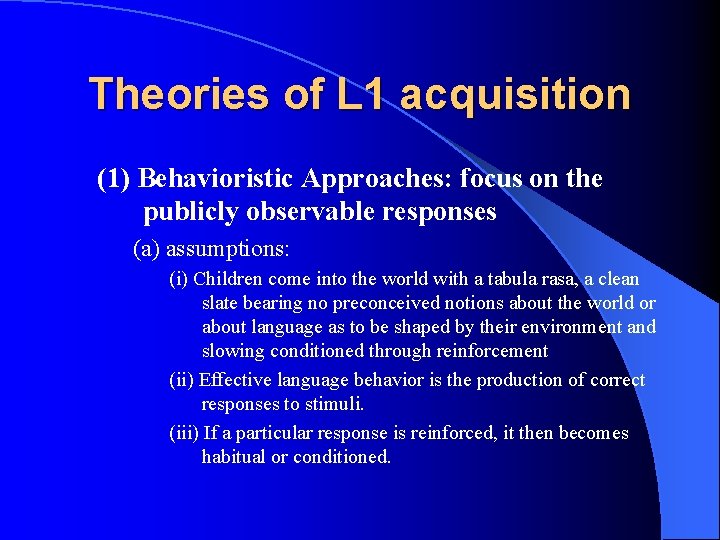 Theories of L1 acquisition

(1) Behavioristic Approaches: focus on the publicly observable responses

(a) assumptions:

(i) Children come into the world with a tabula rasa, a clean slate bearing no preconceived notions about the world or about language as to be shaped by their environment and slowing conditioned through reinforcement

(ii) Effective language behavior is the production of correct responses to stimuli.

(iii) If a particular response is reinforced, it then becomes habitual or conditioned.